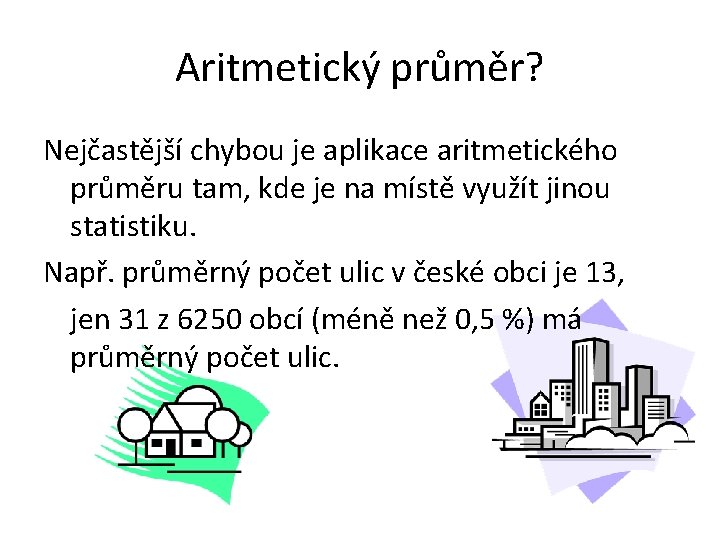 Aritmetický průměr?

Nejčastější chybou je aplikace aritmetického průměru tam, kde je na místě využít jinou statistiku.

Např. průměrný počet ulic v české obci je 13,

jen 31 z 6250 obcí (méně než 0,5 %) má průměrný počet ulic.